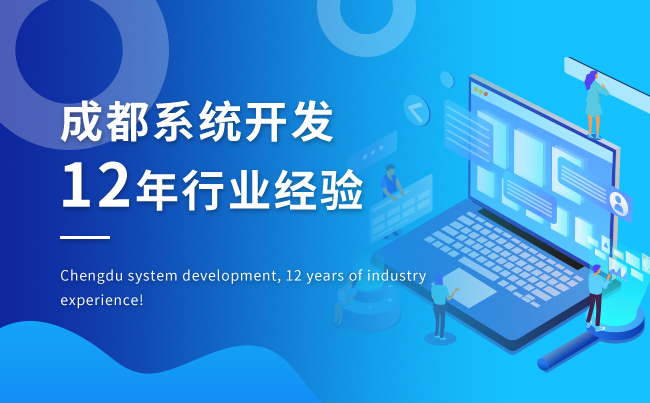 成都系统开发
12年行业经验

Chengdu system development, 12 years of industry experience!